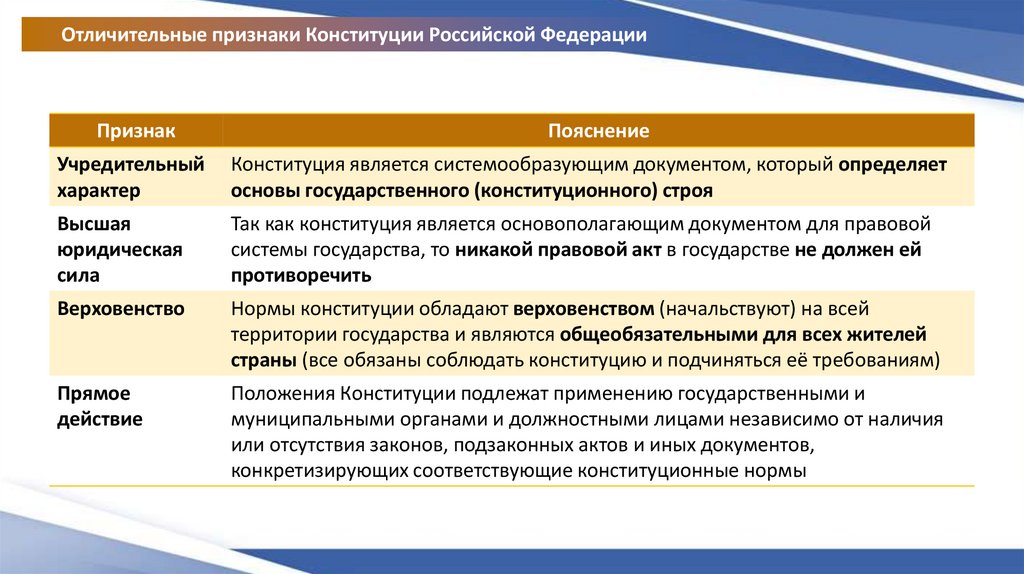 Отличительные признаки Конституции Российской Федерации

| Признак | Пояснение |
|---|---|
| Учредительный характер | Конституция является системообразующим документом, который определяет основы государственного (конституционного) строя |
| Высшая юридическая сила | Так как конституция является основополагающим документом для правовой системы государства, то никакой правовой акт в государстве не должен ей противоречить |
| Верховенство | Нормы конституции обладают верховенством (начальствуют) на всей территории государства и являются общеобязательными для всех жителей страны (все обязаны соблюдать конституцию и подчиняться её требованиям) |
| Прямое действие | Положения Конституции подлежат применению государственными и муниципальными органами и должностными лицами независимо от наличия или отсутствия законов, подзаконных актов и иных документов, конкретизирующих соответствующие конституционные нормы |